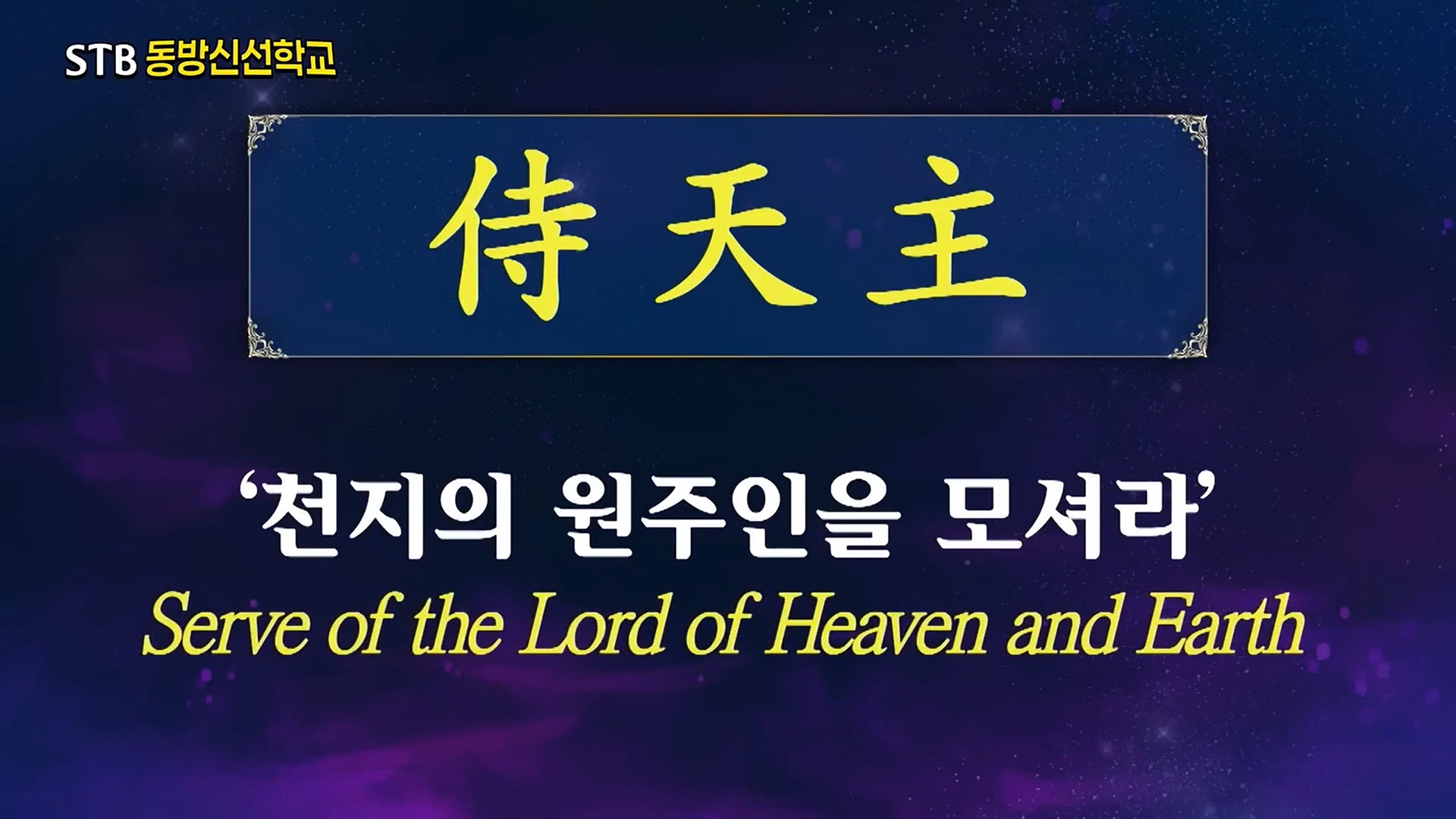 STB 동방신선학교

侍天主

‘천지의 원주인을 모셔라’

Serve of the Lord of Heaven and Earth